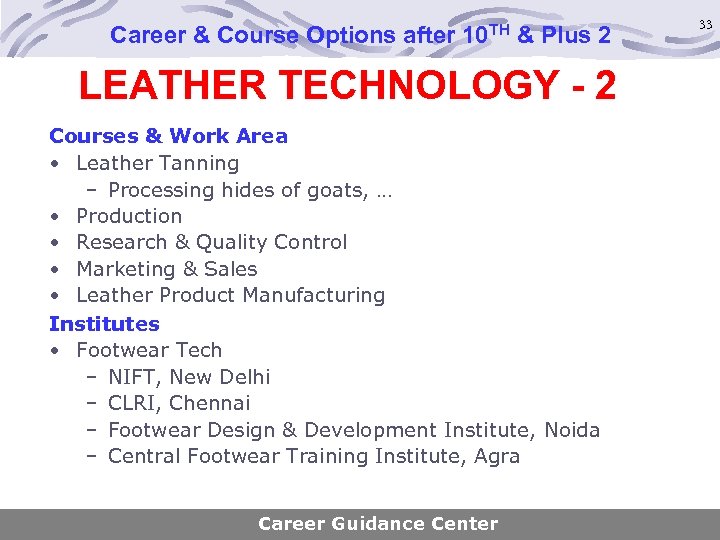 Career & Course Options after 10$^{TH}$ & Plus 2

33

LEATHER TECHNOLOGY - 2

Courses & Work Area

• Leather Tanning
  – Processing hides of goats, …
• Production
• Research & Quality Control
• Marketing & Sales
• Leather Product Manufacturing

Institutes

• Footwear Tech
  – NIFT, New Delhi
  – CLRI, Chennai
  – Footwear Design & Development Institute, Noida
  – Central Footwear Training Institute, Agra

Career Guidance Center